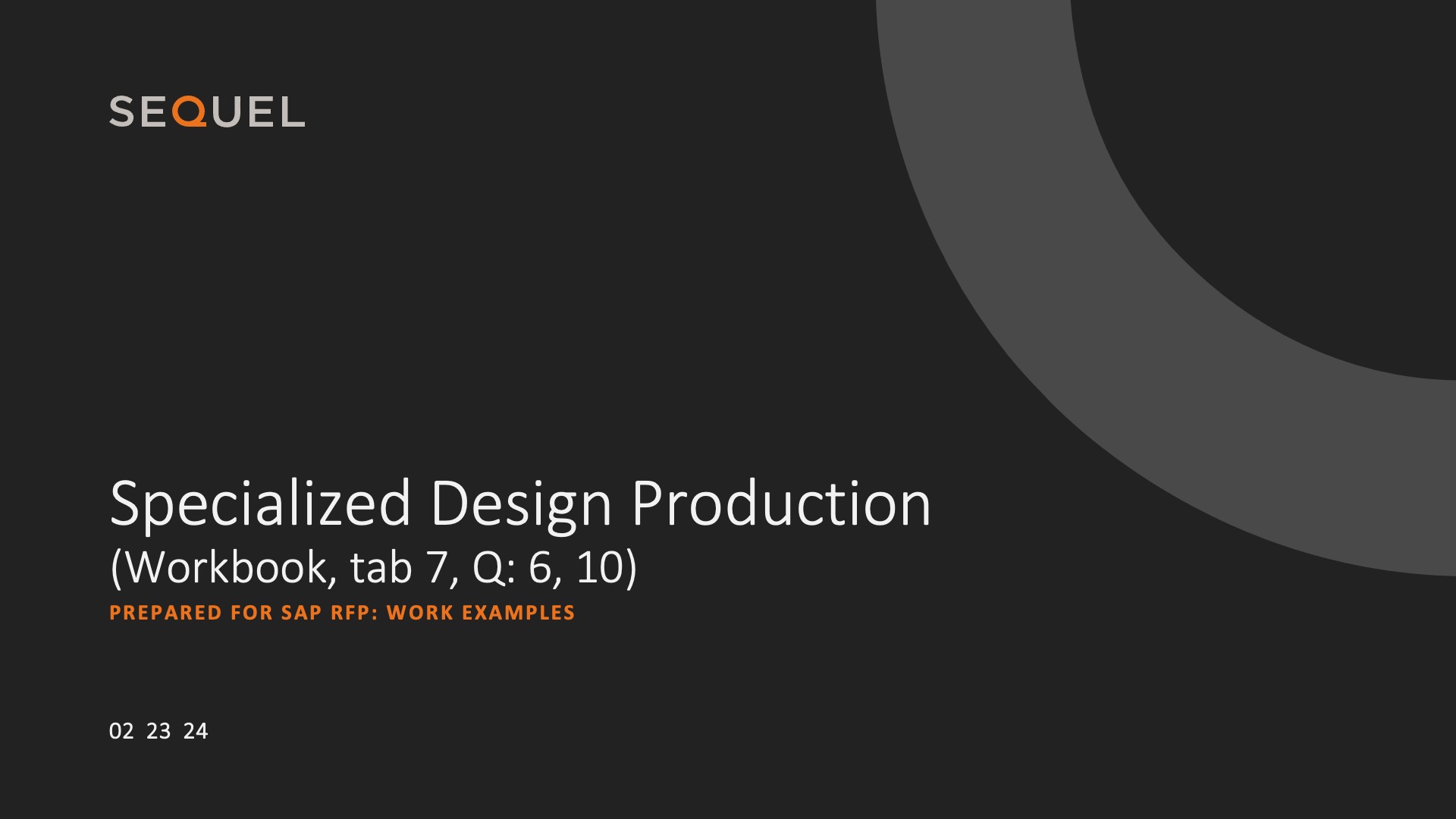 SEQUEL

Specialized Design Production
(Workbook, tab 7, Q: 6, 10)
PREPARED FOR SAP RFP: WORK EXAMPLES

02 23 24